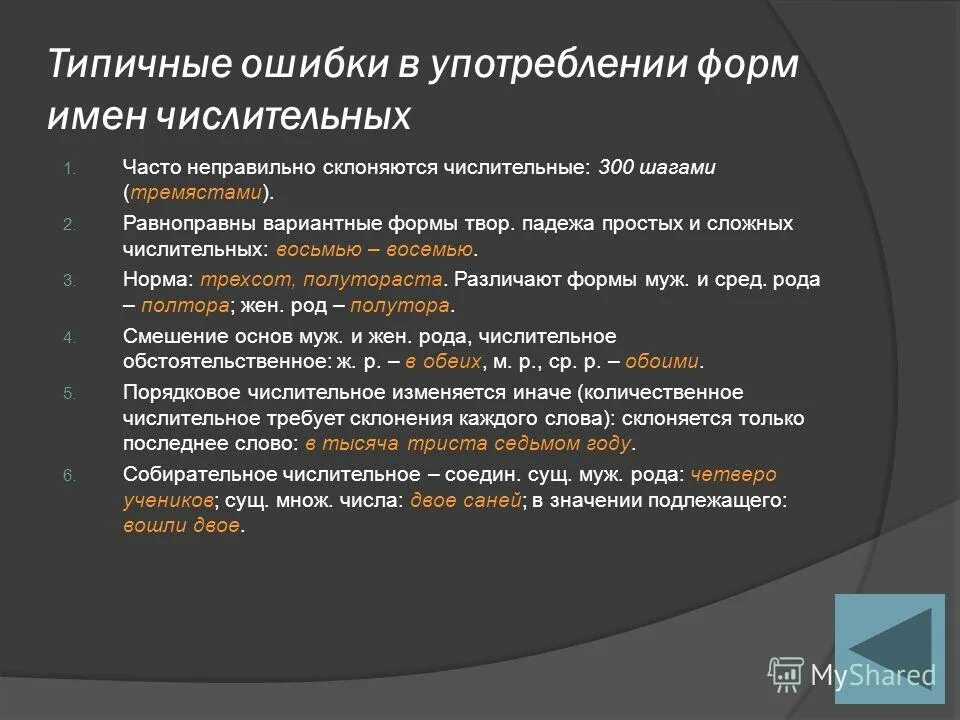 Типичные ошибки в употреблении форм имен числительных

1. Часто неправильно склоняются числительные: 300 шагами (тремястами).

2. Равноправны вариантные формы твор. падежа простых и сложных числительных: восьмью – восемью.

3. Норма: трехсот, полутораста. Различают формы муж. и сред. рода – полтора; жен. род – полутора.

4. Смешение основ муж. и жен. рода, числительное обстоятельственное: ж. р. – в обеих, м. р., ср. р. – обоими.

5. Порядковое числительное изменяется иначе (количественное числительное требует склонения каждого слова): склоняется только последнее слово: в тысяча триста седьмом году.

6. Собирательное числительное – соедин. сущ. муж. рода: четверо учеников; сущ. множ. числа: двое саней; в значении подлежащего: вошли двое.

MyShared